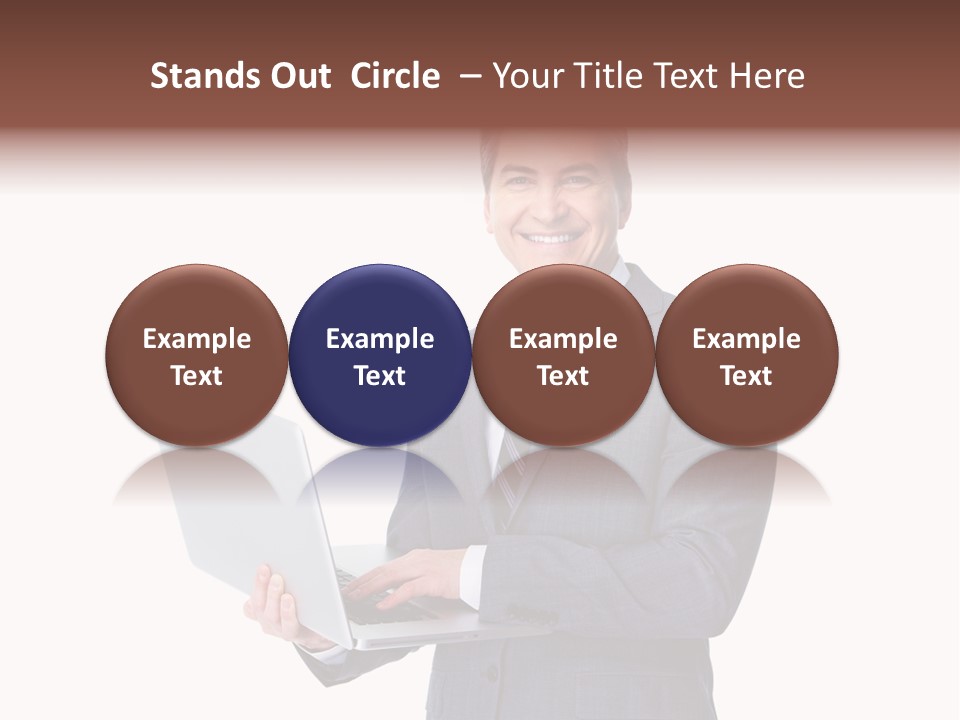 Stands Out Circle – Your Title Text Here

Example Text

Example Text

Example Text

Example Text